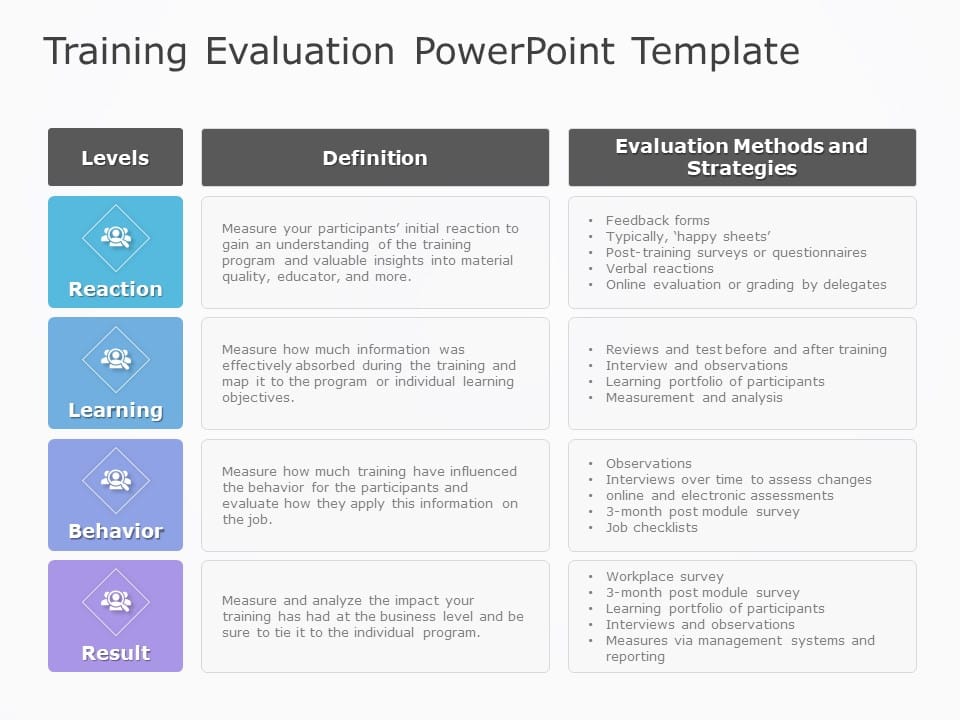 Training Evaluation PowerPoint Template

| Levels | Definition | Evaluation Methods and Strategies |
|---|---|---|
| Reaction | Measure your participants' initial reaction to gain an understanding of the training program and valuable insights into material quality, educator, and more. | • Feedback forms • Typically, 'happy sheets' • Post-training surveys or questionnaires • Verbal reactions • Online evaluation or grading by delegates |
| Learning | Measure how much information was effectively absorbed during the training and map it to the program or individual learning objectives. | • Reviews and test before and after training • Interview and observations • Learning portfolio of participants • Measurement and analysis |
| Behavior | Measure how much training have influenced the behavior for the participants and evaluate how they apply this information on the job. | • Observations • Interviews over time to assess changes • online and electronic assessments • 3-month post module survey • Job checklists |
| Result | Measure and analyze the impact your training has had at the business level and be sure to tie it to the individual program. | • Workplace survey • 3-month post module survey • Learning portfolio of participants • Interviews and observations • Measures via management systems and reporting |